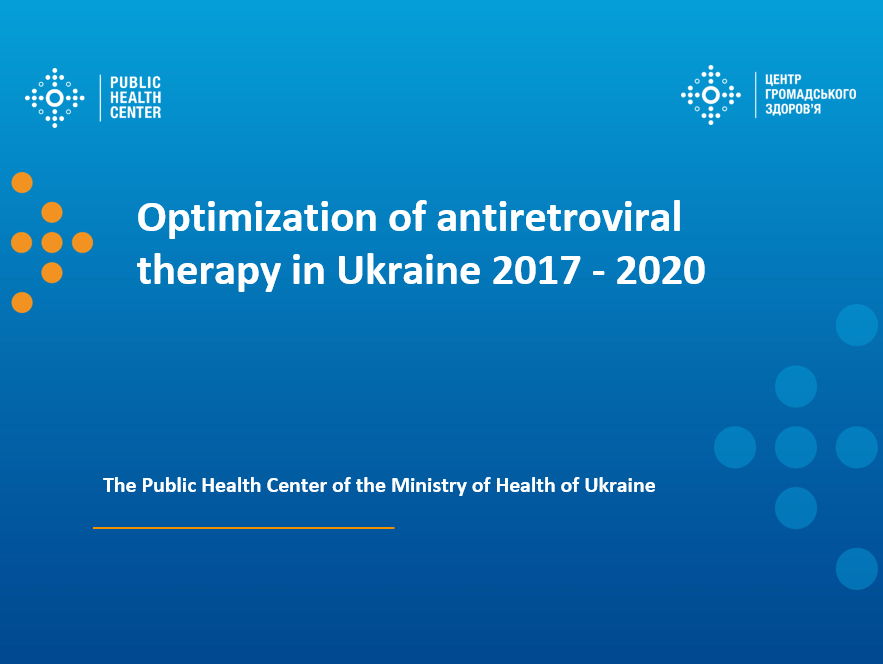 PUBLIC HEALTH CENTER

ЦЕНТР ГРОМАДСЬКОГО ЗДОРОВ'Я

Optimization of antiretroviral therapy in Ukraine 2017 - 2020

The Public Health Center of the Ministry of Health of Ukraine